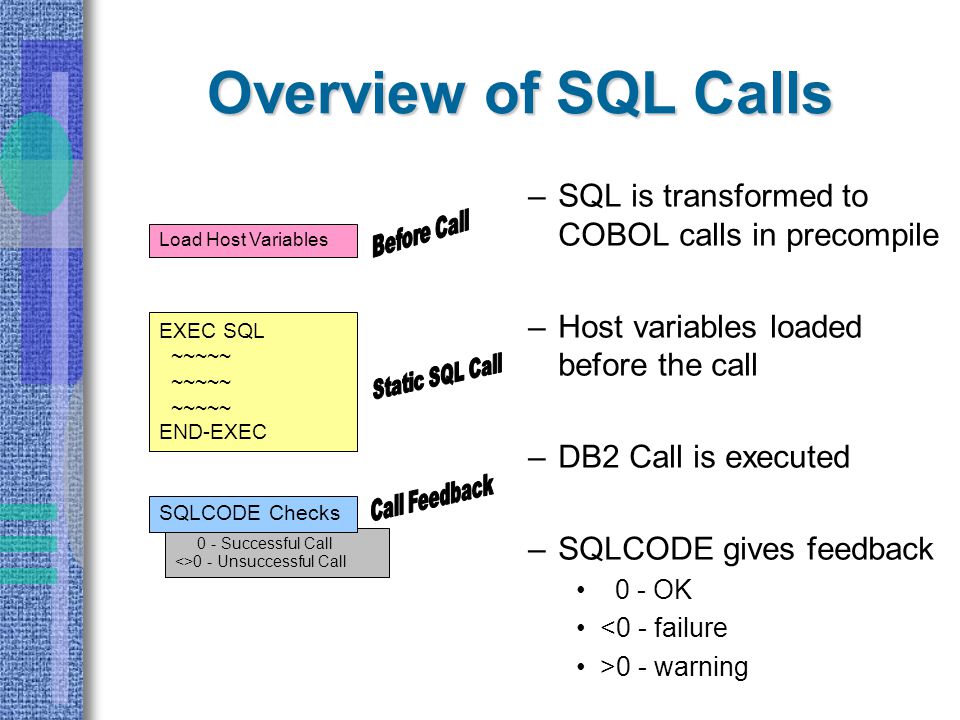 Overview of SQL Calls

Load Host Variables

Before Call

EXEC SQL
~~~~~
~~~~~
~~~~~
END-EXEC

Static SQL Call

SQLCODE Checks

Call Feedback

0 - Successful Call
<>0 - Unsuccessful Call

– SQL is transformed to COBOL calls in precompile

– Host variables loaded before the call

– DB2 Call is executed

– SQLCODE gives feedback
• 0 - OK
• <0 - failure
• >0 - warning